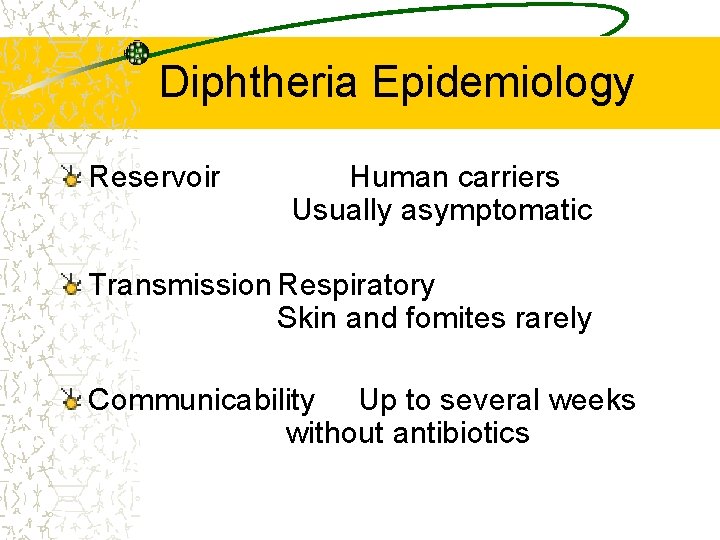 Diphtheria Epidemiology

Reservoir Human carriers
Usually asymptomatic

Transmission Respiratory
Skin and fomites rarely

Communicability Up to several weeks
without antibiotics